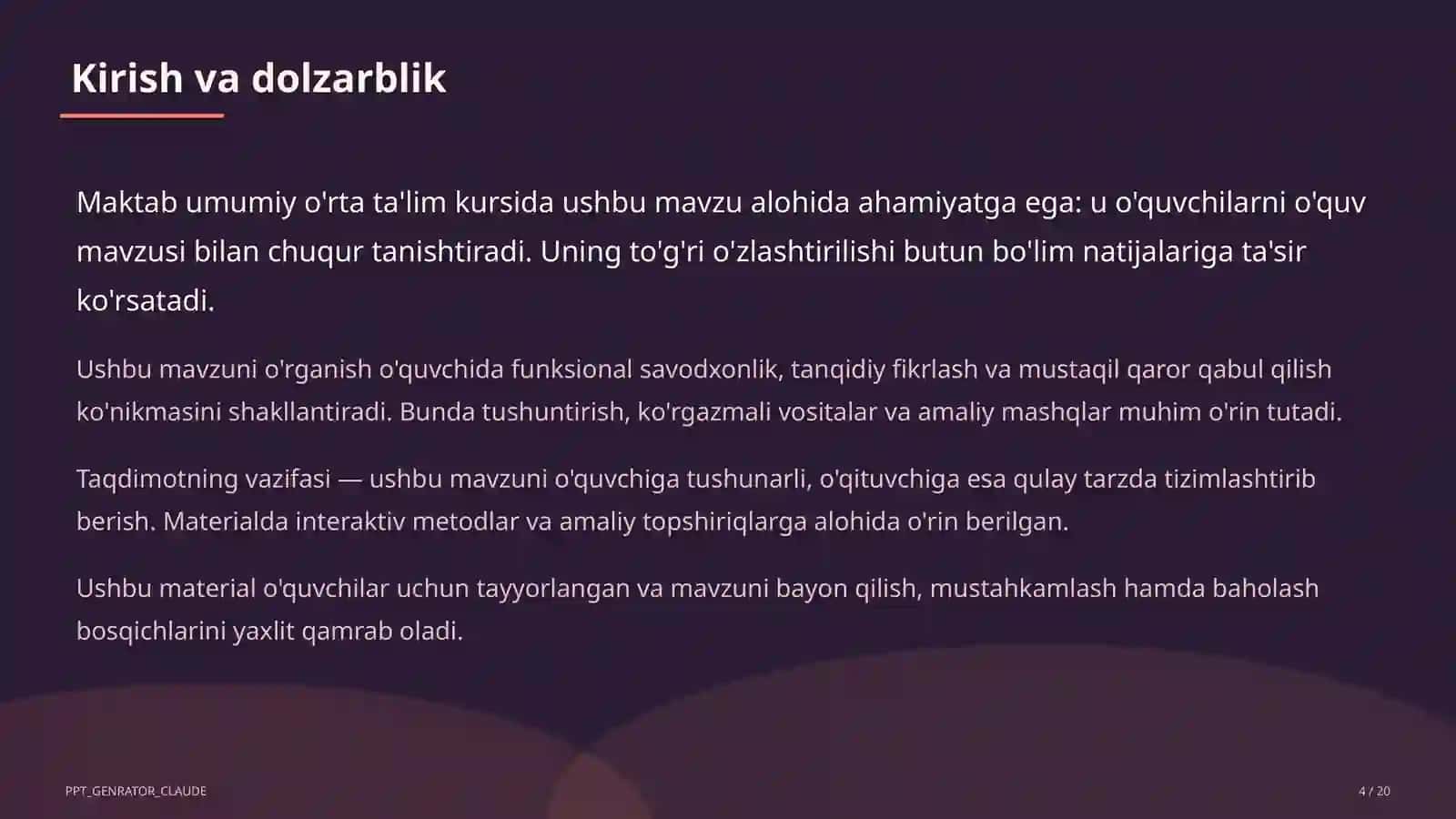 Kirish va dolzarblik

Maktab umumiy o'rta ta'lim kursida ushbu mavzu alohida ahamiyatga ega: u o'quvchilarni o'quv mavzusi bilan chuqur tanishtiradi. Uning to'g'ri o'zlashtirilishi butun bo'lim natijalariga ta'sir ko'rsatadi.

Ushbu mavzuni o'rganish o'quvchida funksional savodxonlik, tanqidiy fikrlash va mustaqil qaror qabul qilish ko'nikmasini shakllantiradi. Bunda tushuntirish, ko'rgazmali vositalar va amaliy mashqlar muhim o'rin tutadi.

Taqdimotning vazifasi — ushbu mavzuni o'quvchiga tushunarli, o'qituvchiga esa qulay tarzda tizimlashtirib berish. Materialda interaktiv metodlar va amaliy topshiriqlarga alohida o'rin berilgan.

Ushbu material o'quvchilar uchun tayyorlangan va mavzuni bayon qilish, mustahkamlash hamda baholash bosqichlarini yaxlit qamrab oladi.

PPT_GENRATOR_CLAUDE

4 / 20